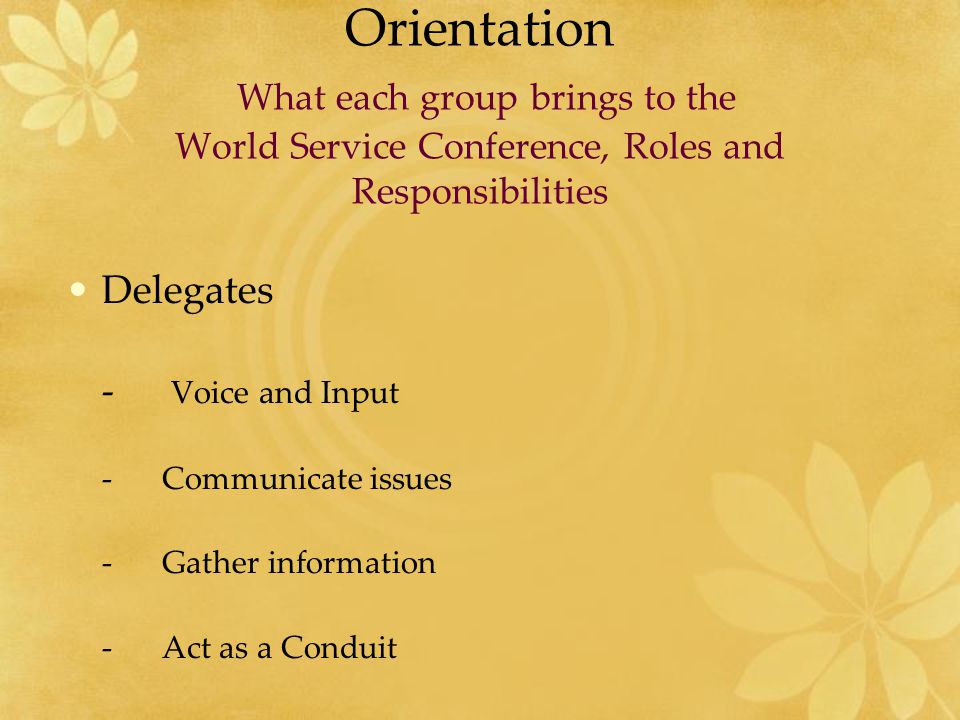 Orientation

What each group brings to the World Service Conference, Roles and Responsibilities

• Delegates

- Voice and Input

- Communicate issues

- Gather information

- Act as a Conduit